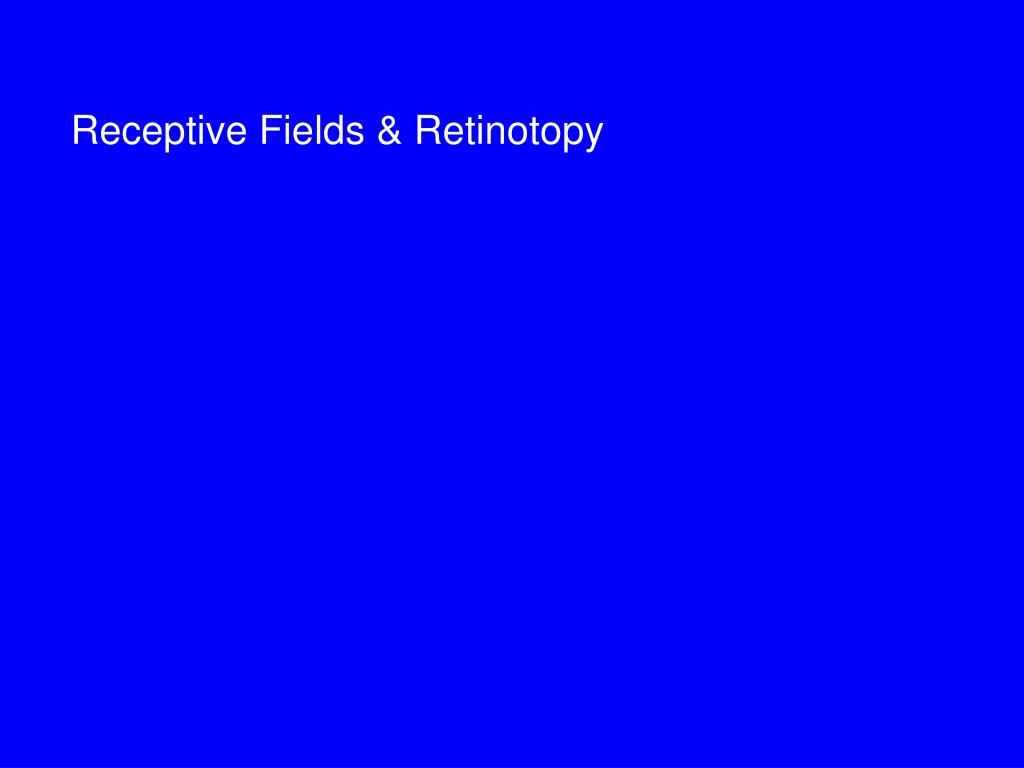 Receptive Fields & Retinotopy